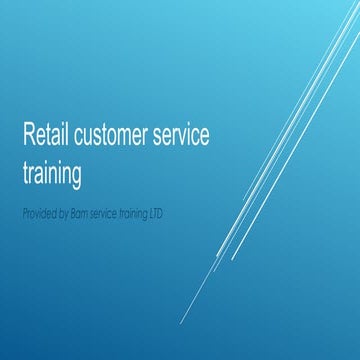 Retail customer service training

Provided by Bam service training LTD